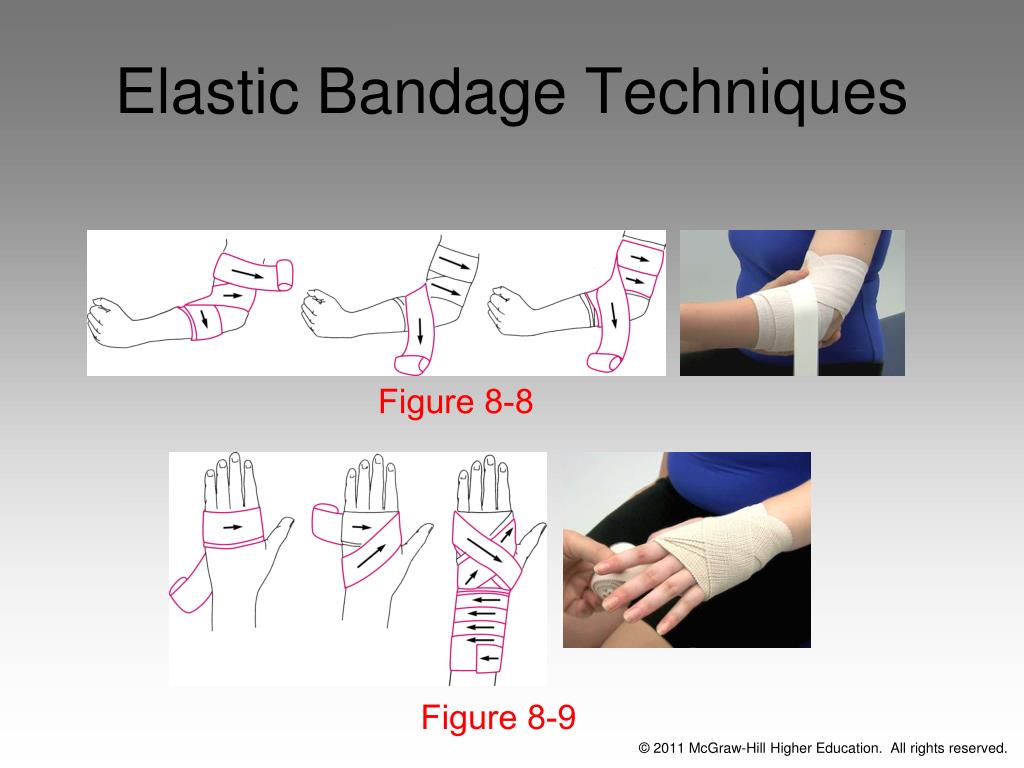 Elastic Bandage Techniques

Figure 8-8

Figure 8-9

© 2011 McGraw-Hill Higher Education. All rights reserved.